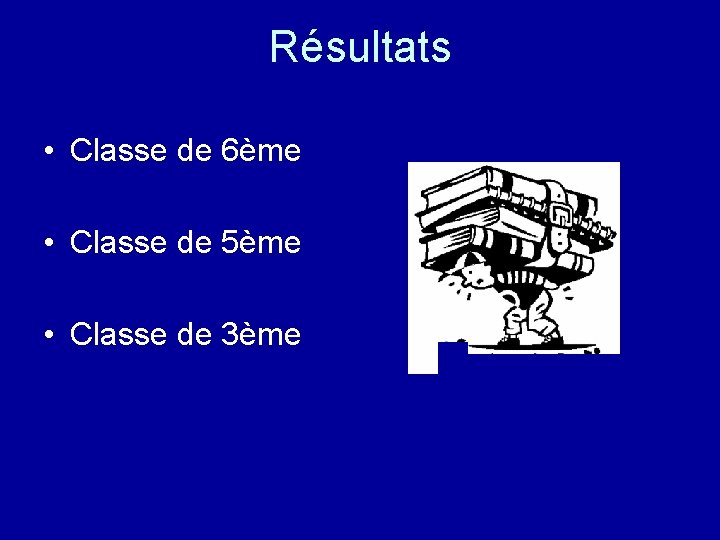 Résultats

• Classe de 6ème

• Classe de 5ème

• Classe de 3ème